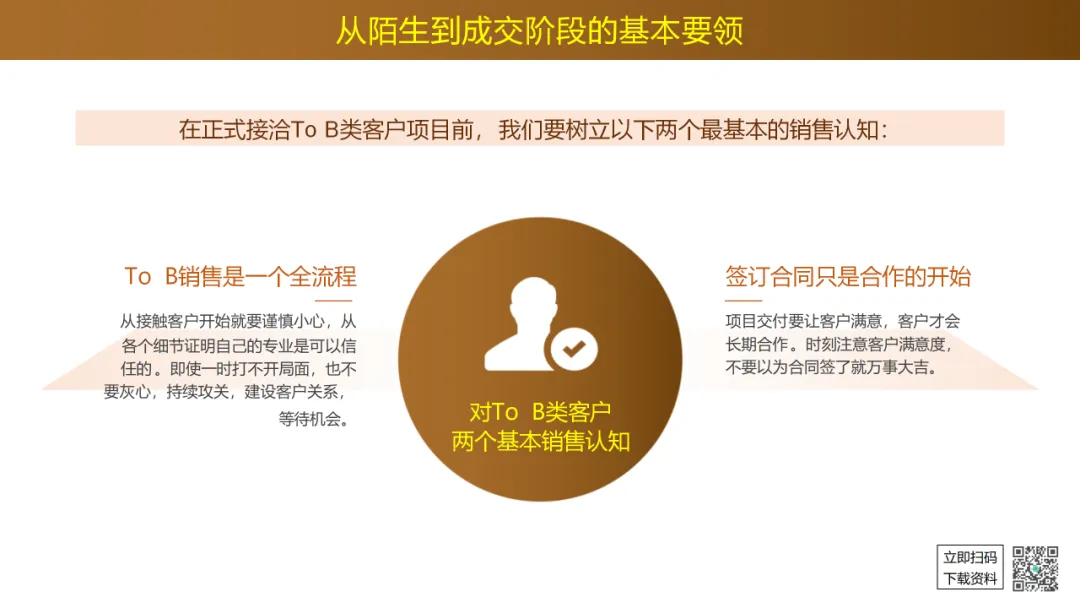 从陌生到成交阶段的基本要领

在正式接洽To B类客户项目前，我们要树立以下两个最基本的销售认知：

To B销售是一个全流程

从接触客户开始就要谨慎小心，从各个细节证明自己的专业是可以信任的。即使一时打不开局面，也不要灰心，持续攻关，建设客户关系，等待机会。

对To B类客户
两个基本销售认知

签订合同只是合作的开始

项目交付要让客户满意，客户才会长期合作。时刻注意客户满意度，不要以为合同签了就万事大吉。

立即扫码
下载资料